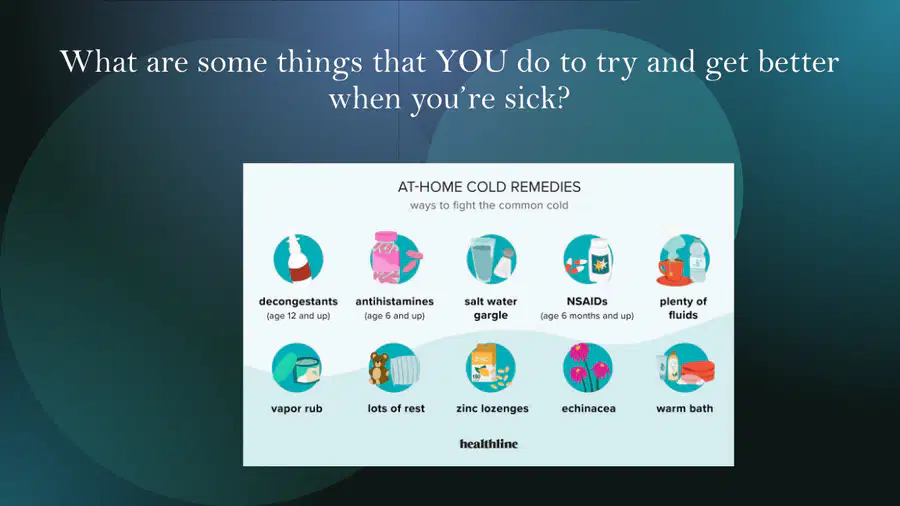 What are some things that YOU do to try and get better when you're sick?

AT-HOME COLD REMEDIES
ways to fight the common cold

decongestants
(age 12 and up)

antihistamines
(age 6 and up)

salt water gargle

NSAIDs
(age 6 months and up)

plenty of fluids

vapor rub

lots of rest

ZINC
zinc lozenges

echinacea

warm bath

healthline